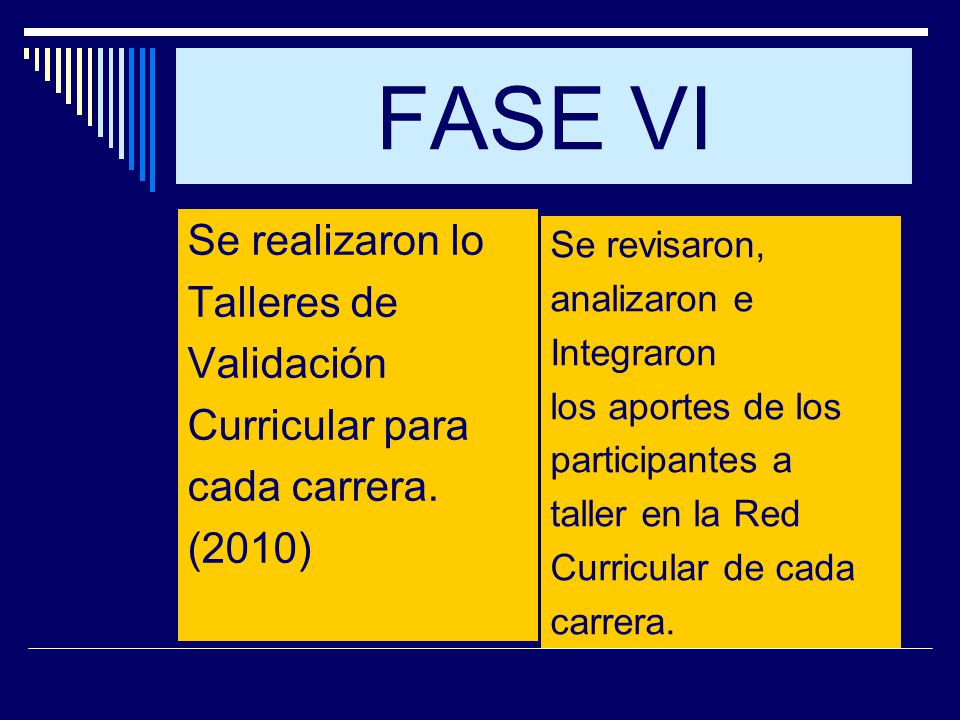 FASE VI

Se realizaron lo Talleres de Validación Curricular para cada carrera. (2010)

Se revisaron, analizaron e Integraron los aportes de los participantes a taller en la Red Curricular de cada carrera.